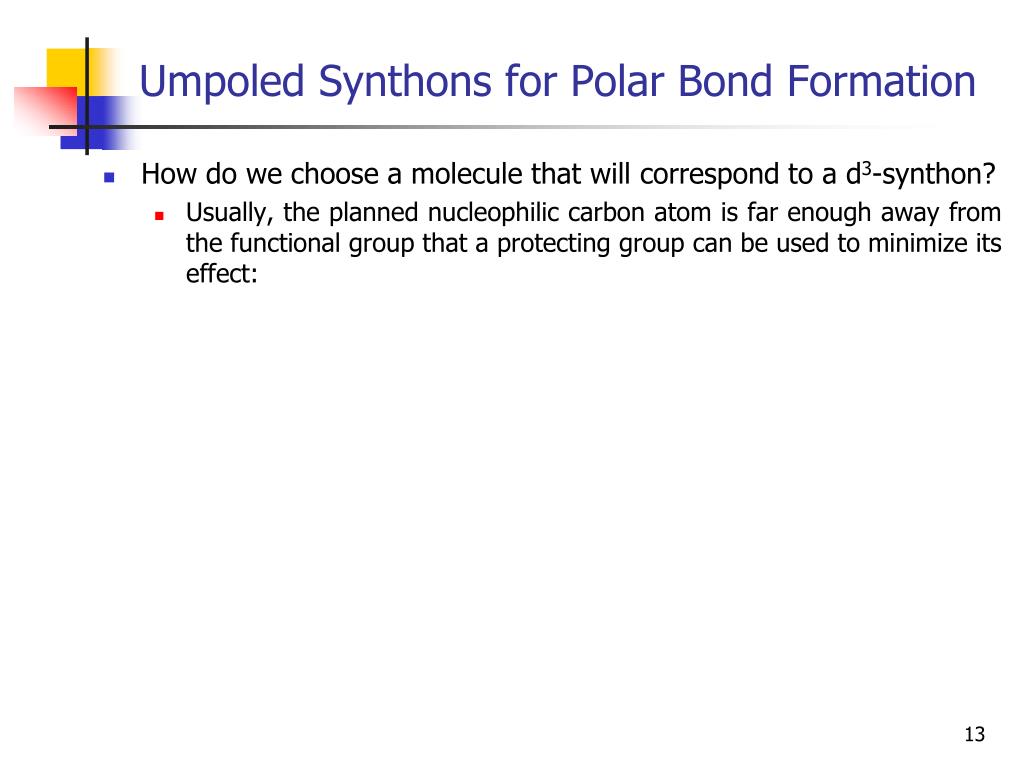 Umpoled Synthons for Polar Bond Formation

How do we choose a molecule that will correspond to a $d^3$-synthon?

Usually, the planned nucleophilic carbon atom is far enough away from the functional group that a protecting group can be used to minimize its effect:

13